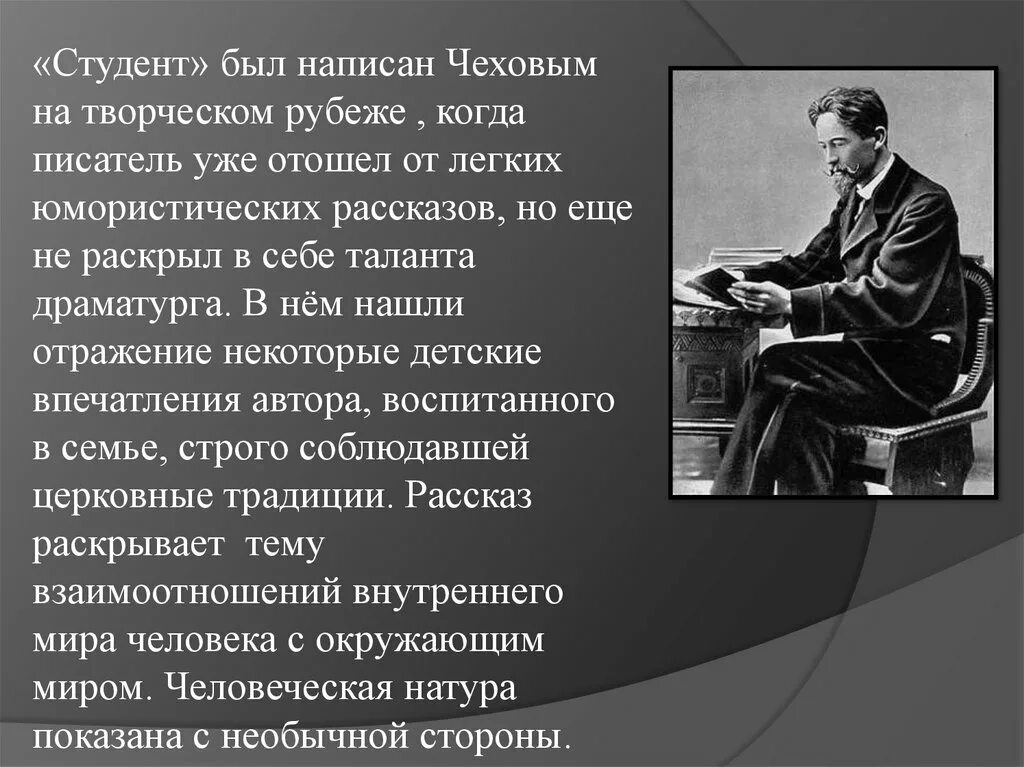 «Студент» был написан Чеховым на творческом рубеже , когда писатель уже отошел от легких юмористических рассказов, но еще не раскрыл в себе таланта драматурга. В нём нашли отражение некоторые детские впечатления автора, воспитанного в семье, строго соблюдавшей церковные традиции. Рассказ раскрывает  тему взаимоотношений внутреннего мира человека с окружающим миром. Человеческая натура показана с необычной стороны.